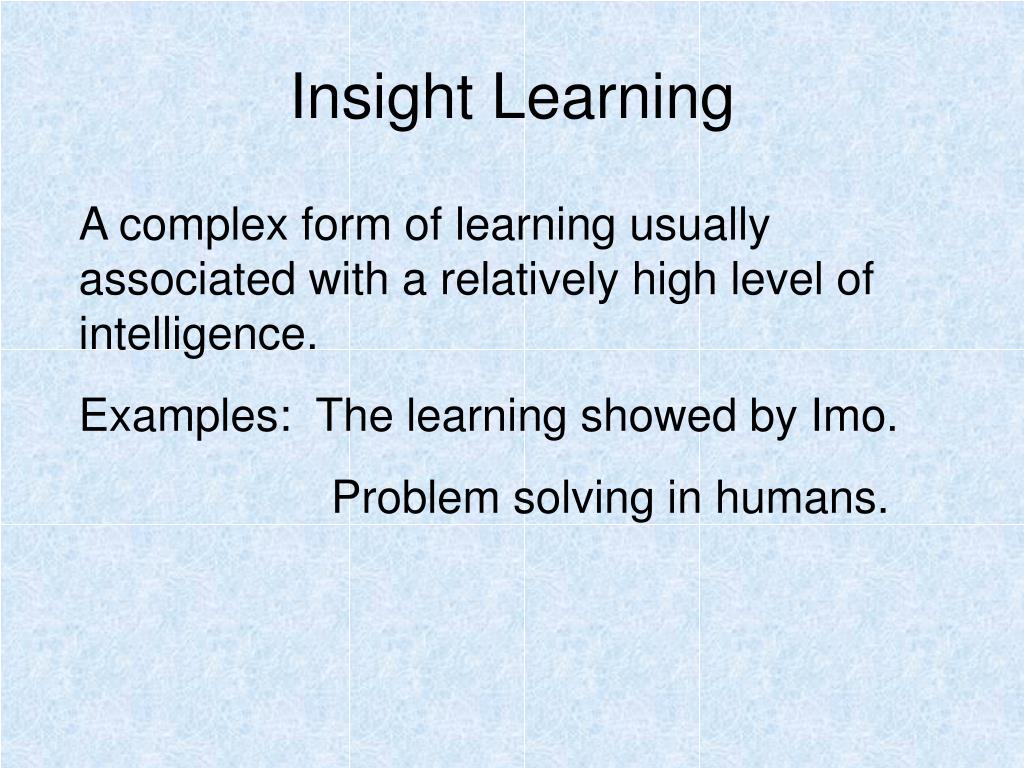 Insight Learning

A complex form of learning usually associated with a relatively high level of intelligence.

Examples: The learning showed by Imo.

Problem solving in humans.